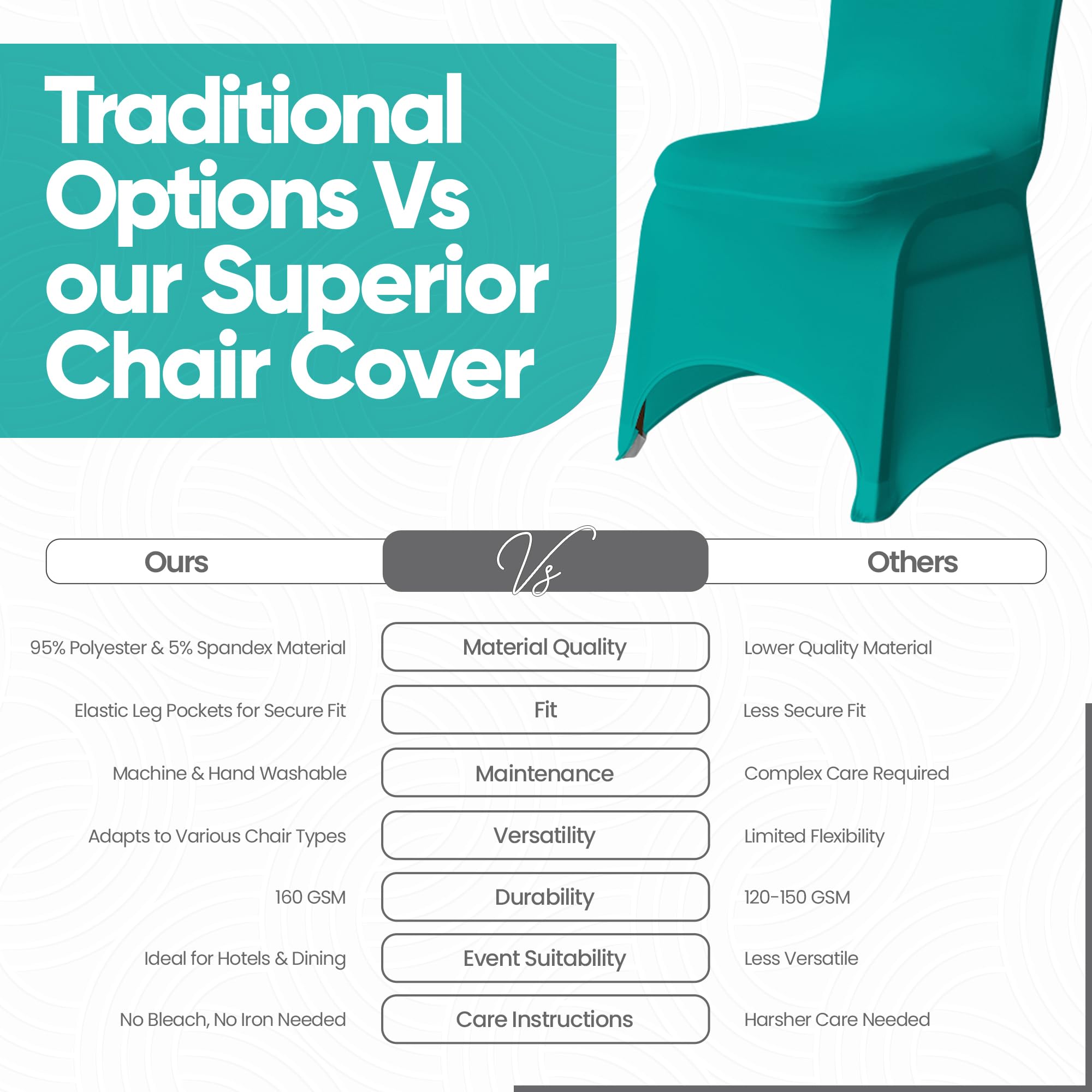 Traditional Options Vs our Superior Chair Cover

| Ours | Vs | Others |
|---|---|---|
| 95% Polyester & 5% Spandex Material | Material Quality | Lower Quality Material |
| Elastic Leg Pockets for Secure Fit | Fit | Less Secure Fit |
| Machine & Hand Washable | Maintenance | Complex Care Required |
| Adapts to Various Chair Types | Versatility | Limited Flexibility |
| 160 GSM | Durability | 120-150 GSM |
| Ideal for Hotels & Dining | Event Suitability | Less Versatile |
| No Bleach, No Iron Needed | Care Instructions | Harsher Care Needed |